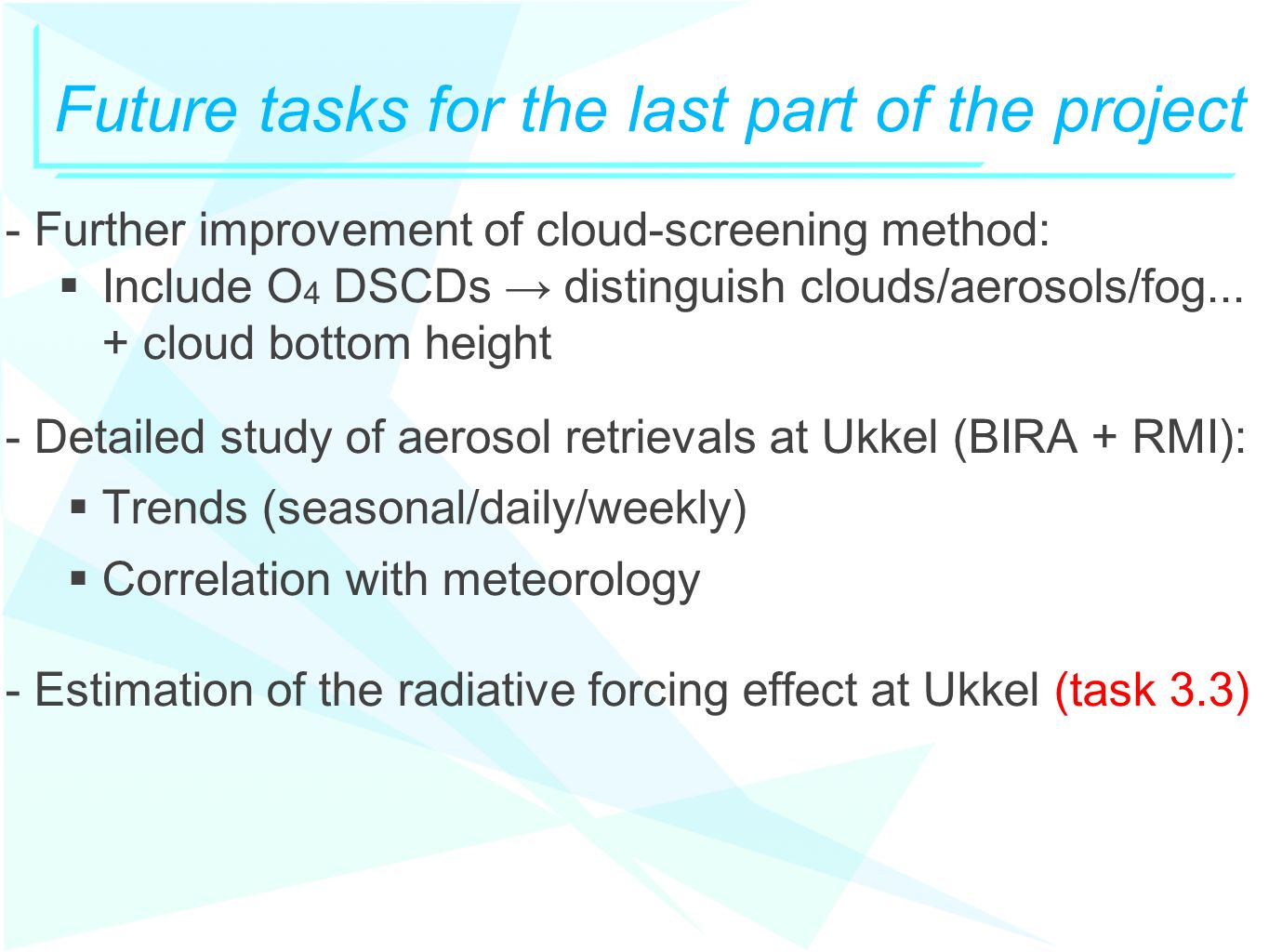 Future tasks for the last part of the project

- Further improvement of cloud-screening method:
 ▪ Include $O_4$ DSCDs → distinguish clouds/aerosols/fog... + cloud bottom height

- Detailed study of aerosol retrievals at Ukkel (BIRA + RMI):
 ▪ Trends (seasonal/daily/weekly)
 ▪ Correlation with meteorology

- Estimation of the radiative forcing effect at Ukkel (task 3.3)